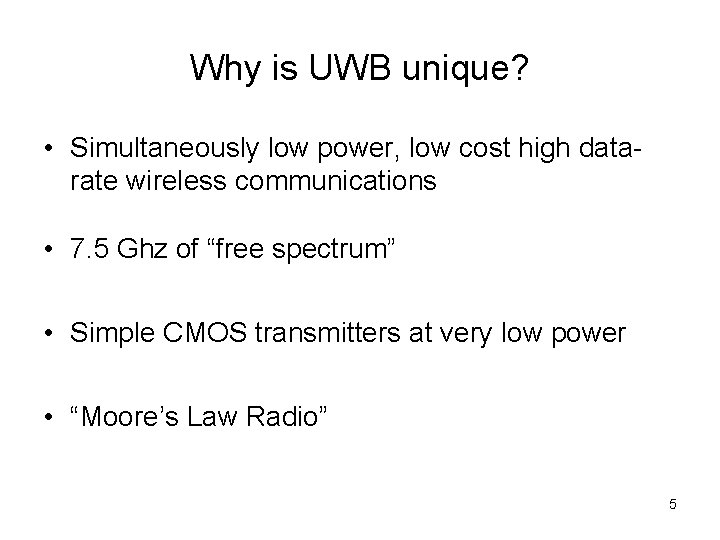 Why is UWB unique?

• Simultaneously low power, low cost high data-rate wireless communications

• 7.5 Ghz of “free spectrum”

• Simple CMOS transmitters at very low power

• “Moore’s Law Radio”

5